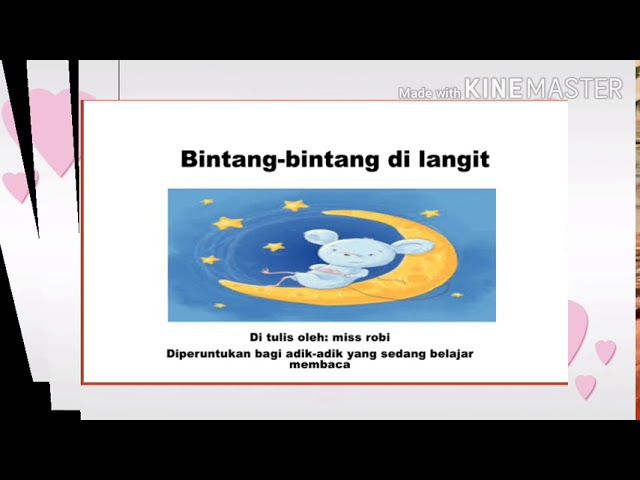 Made with KINEMASTER

Bintang-bintang di langit

Di tulis oleh: miss robi

Diperuntukan bagi adik-adik yang sedang belajar membaca